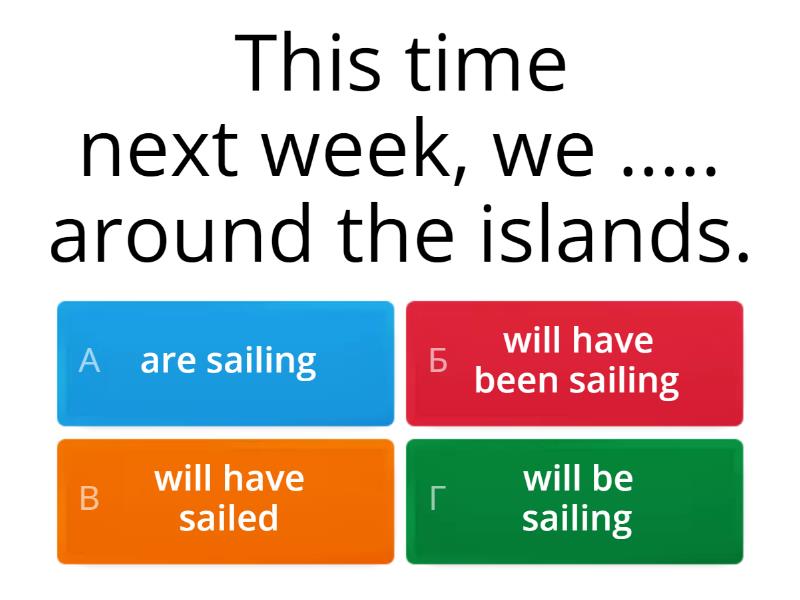 This time next week, we ..... around the islands.

А are sailing

Б will have been sailing

В will have sailed

Г will be sailing